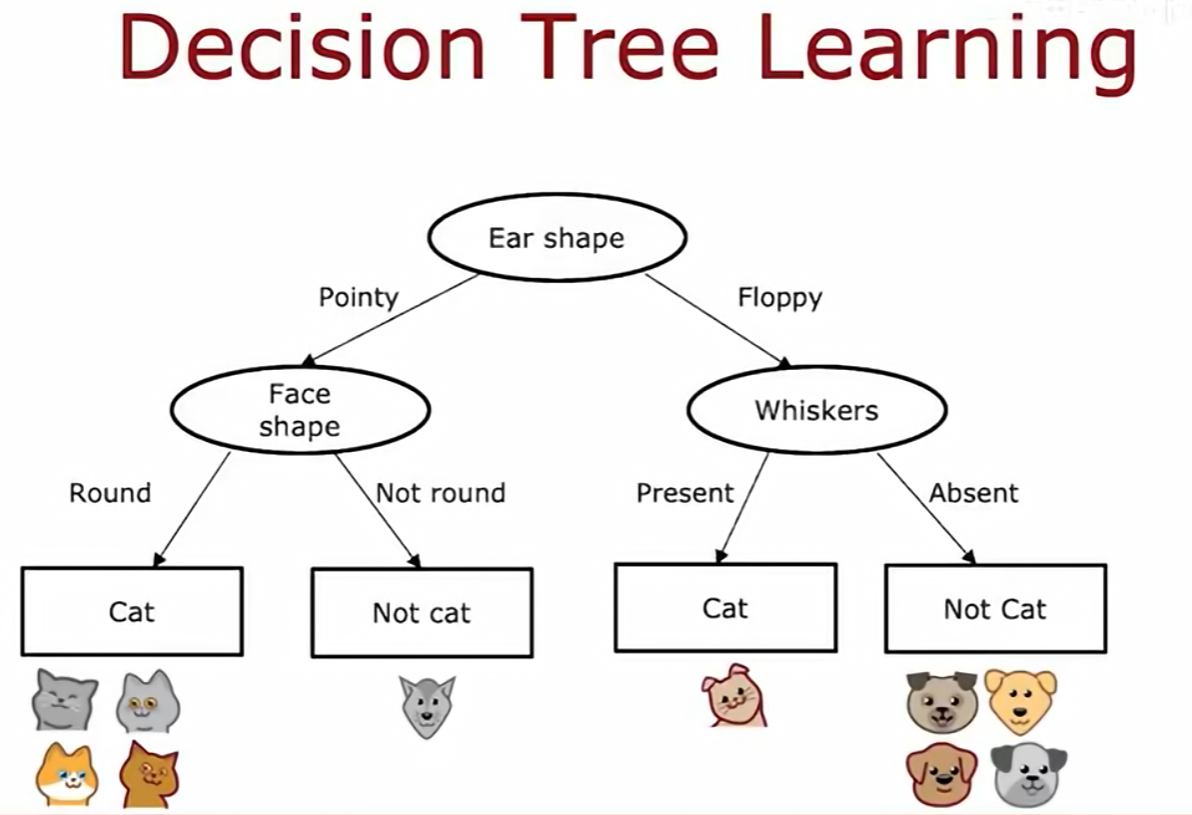 Decision Tree Learning

Ear shape

Pointy

Floppy

Face shape

Whiskers

Round

Not round

Present

Absent

Cat

Not cat

Cat

Not Cat